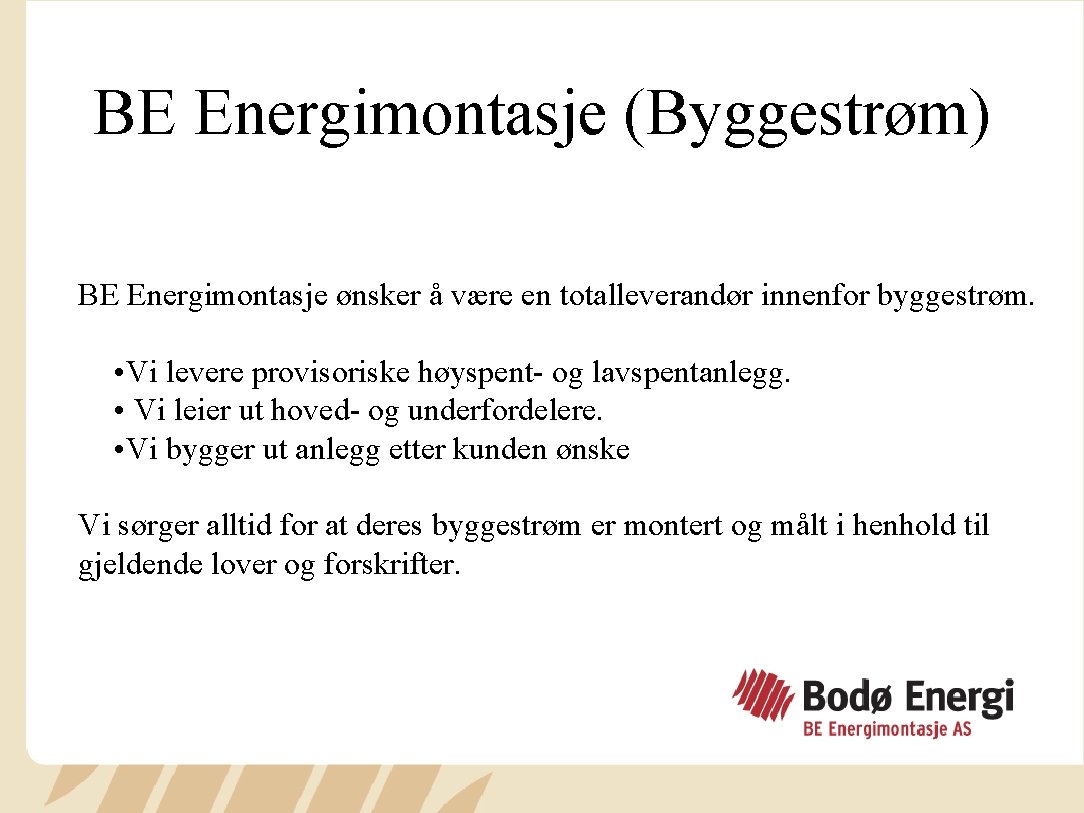 BE Energimontasje (Byggestrøm)

BE Energimontasje ønsker å være en totalleverandør innenfor byggestrøm.

• Vi levere provisoriske høyspent- og lavspentanlegg.
• Vi leier ut hoved- og underfordelere.
• Vi bygger ut anlegg etter kunden ønske

Vi sørger alltid for at deres byggestrøm er montert og målt i henhold til gjeldende lover og forskrifter.

Bodø Energi
BE Energimontasje AS